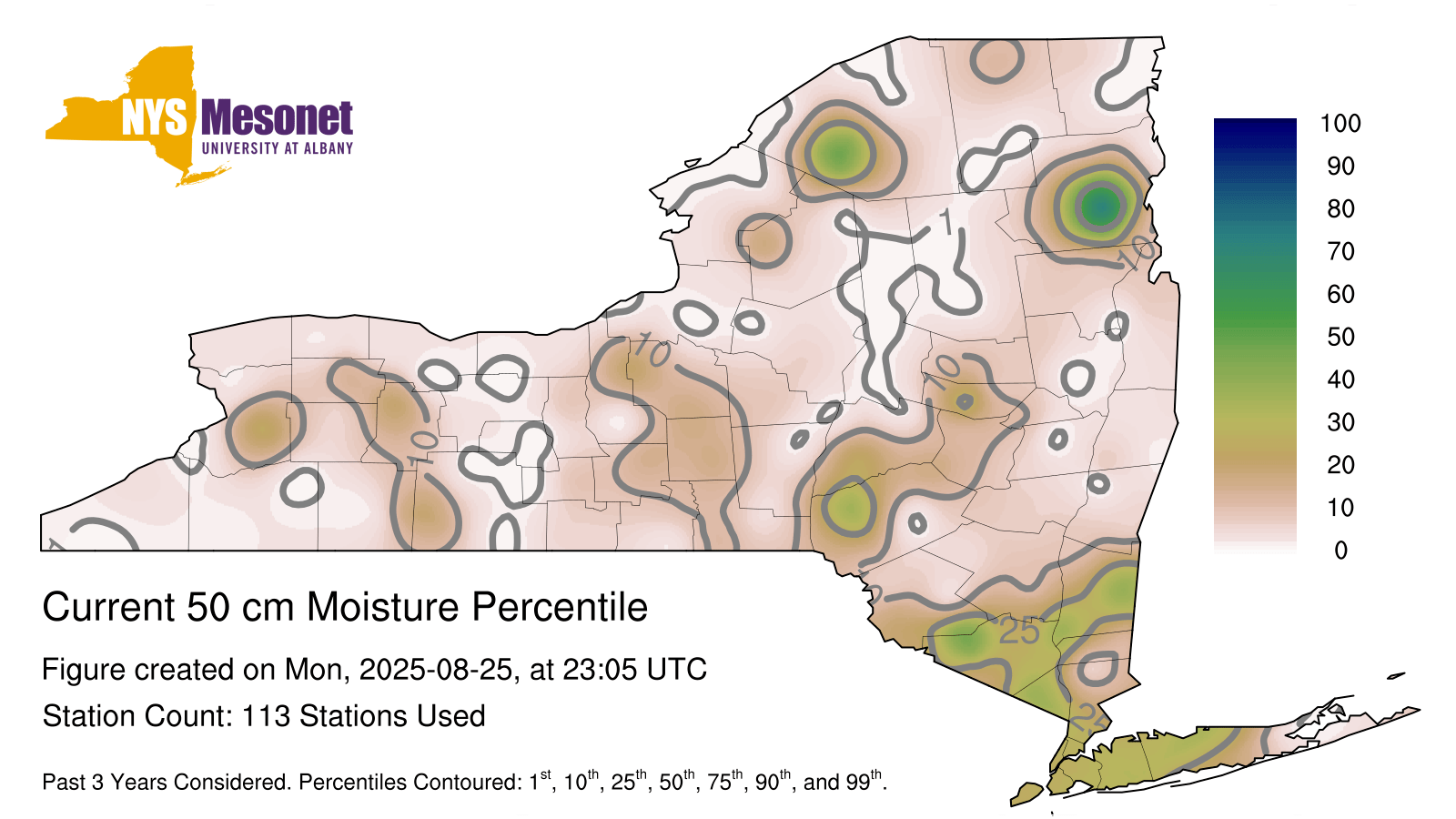 NYS Mesonet
UNIVERSITY AT ALBANY

100
90
80
70
60
50
40
30
20
10
0

1
10
10
10
10
25
25

Current 50 cm Moisture Percentile

Figure created on Mon, 2025-08-25, at 23:05 UTC

Station Count: 113 Stations Used

Past 3 Years Considered. Percentiles Contoured: $1^{st}$, $10^{th}$, $25^{th}$, $50^{th}$, $75^{th}$, $90^{th}$, and $99^{th}$.